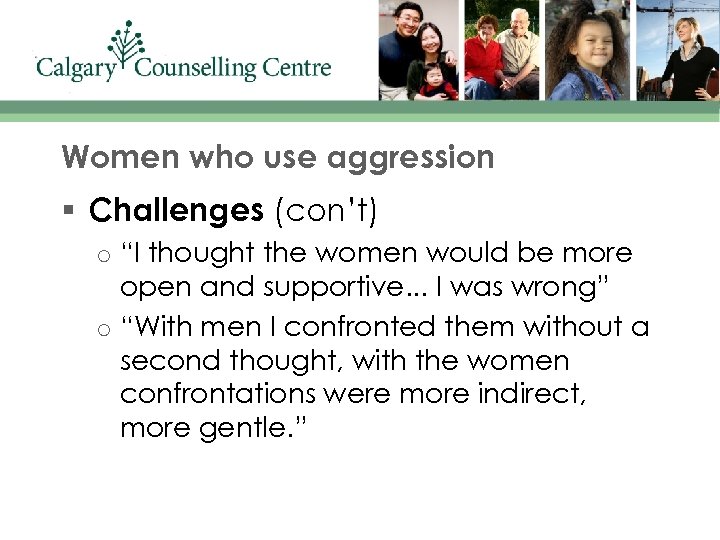 Calgary Counselling Centre

Women who use aggression

▪ **Challenges** (con't)

○ "I thought the women would be more open and supportive... I was wrong"

○ "With men I confronted them without a second thought, with the women confrontations were more indirect, more gentle."